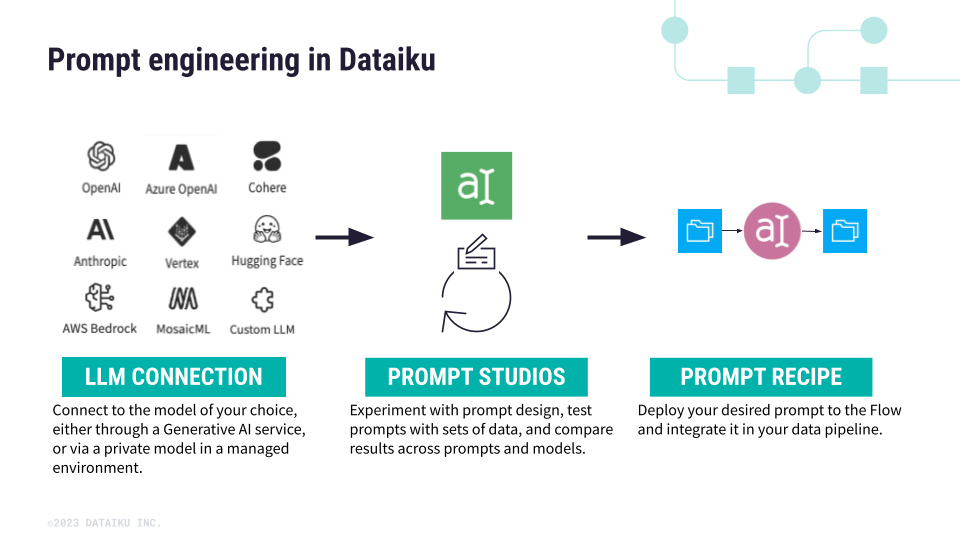 Prompt engineering in Dataiku

OpenAI
Azure OpenAI
Cohere
Anthropic
Vertex
Hugging Face
AWS Bedrock
MosaicML
Custom LLM

aI

aI

LLM CONNECTION
Connect to the model of your choice, either through a Generative AI service, or via a private model in a managed environment.

PROMPT STUDIOS
Experiment with prompt design, test prompts with sets of data, and compare results across prompts and models.

PROMPT RECIPE
Deploy your desired prompt to the Flow and integrate it in your data pipeline.

©2023 DATAIKU INC.